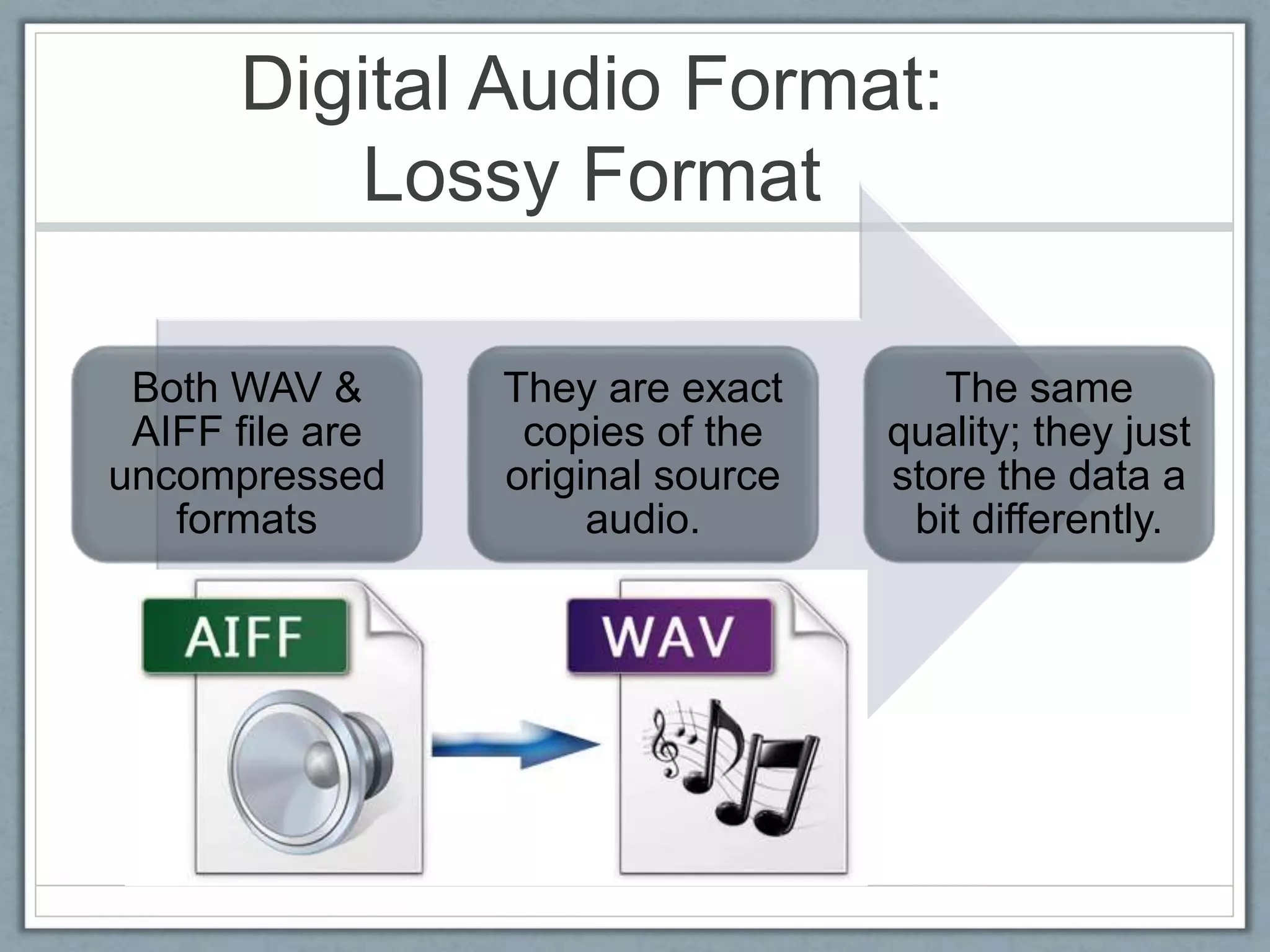 Digital Audio Format:
Lossy Format

Both WAV & AIFF file are uncompressed formats

They are exact copies of the original source audio.

The same quality; they just store the data a bit differently.

AIFF

WAV